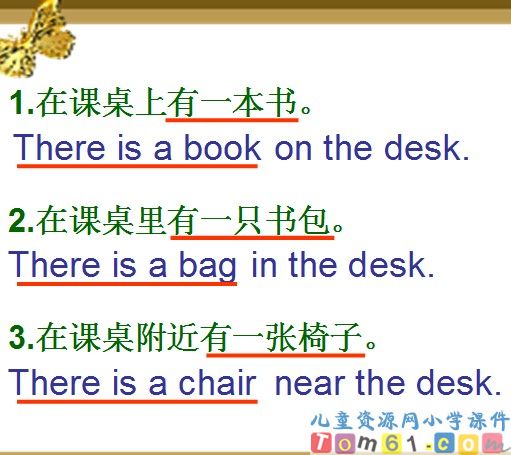 1.在课桌上有一本书。
There is a book on the desk.

2.在课桌里有一只书包。
There is a bag in the desk.

3.在课桌附近有一张椅子。
There is a chair near the desk.

儿童资源网小学课件
Tom61.com